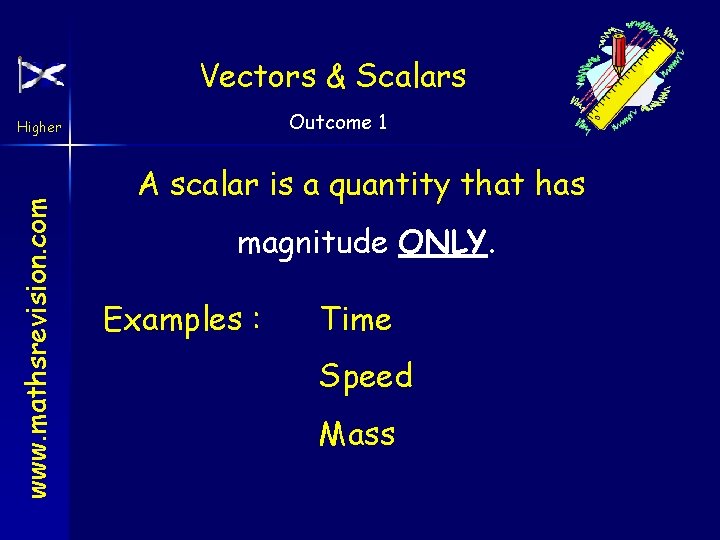 Higher

www.mathsrevision.com

Vectors & Scalars

Outcome 1

A scalar is a quantity that has magnitude ONLY.

Examples : Time

Speed

Mass